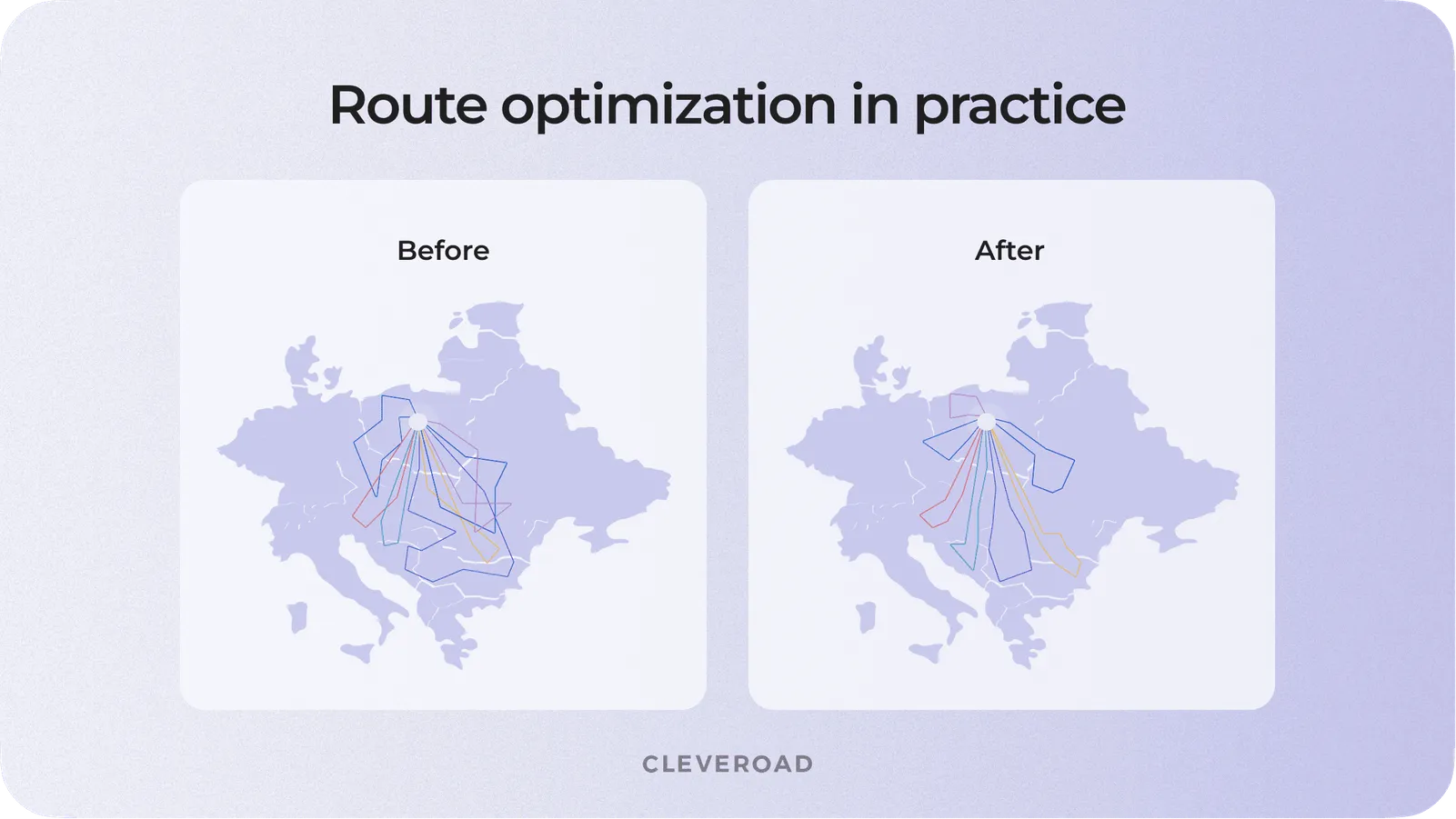 Route optimization in practice

Before

After

CLEVEROAD